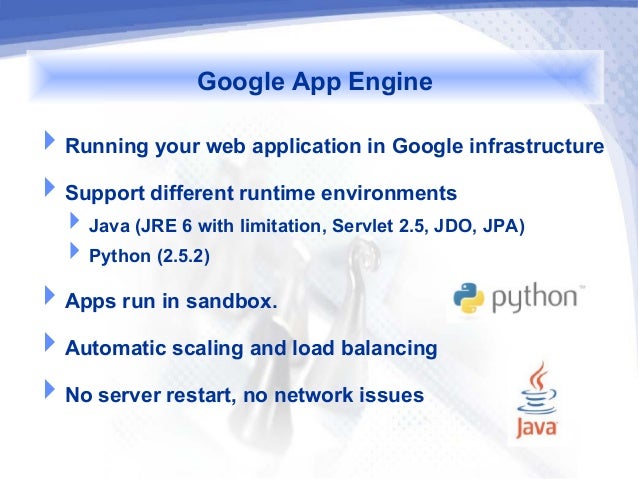 Google App Engine

Running your web application in Google infrastructure

Support different runtime environments

Java (JRE 6 with limitation, Servlet 2.5, JDO, JPA)

Python (2.5.2)

Apps run in sandbox.

python™

Automatic scaling and load balancing

No server restart, no network issues

Java